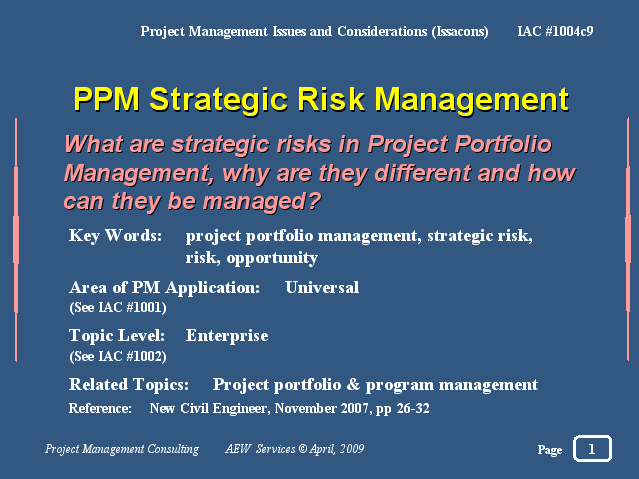 Project Management Issues and Considerations (Issacons) IAC #1004c9

PPM Strategic Risk Management

What are strategic risks in Project Portfolio Management, why are they different and how can they be managed?

Key Words: project portfolio management, strategic risk, risk, opportunity

Area of PM Application: Universal
(See IAC #1001)

Topic Level: Enterprise
(See IAC #1002)

Related Topics: Project portfolio & program management

Reference: New Civil Engineer, November 2007, pp 26-32

Project Management Consulting AEW Services © April, 2009 Page 1